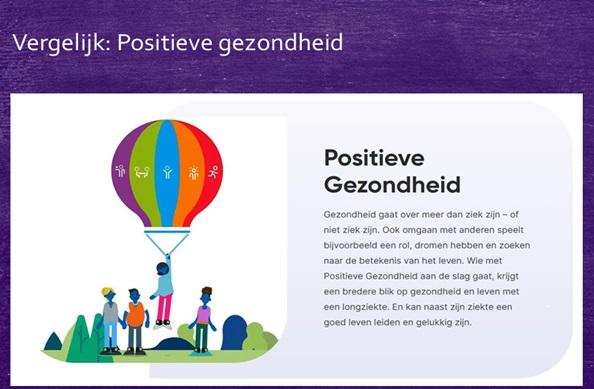 Vergelijk: Positieve gezondheid

Positieve Gezondheid

Gezondheid gaat over meer dan ziek zijn – of niet ziek zijn. Ook omgaan met anderen speelt bijvoorbeeld een rol, dromen hebben en zoeken naar de betekenis van het leven. Wie met Positieve Gezondheid aan de slag gaat, krijgt een bredere blik op gezondheid en leven met een longziekte. En kan naast zijn ziekte een goed leven leiden en gelukkig zijn.